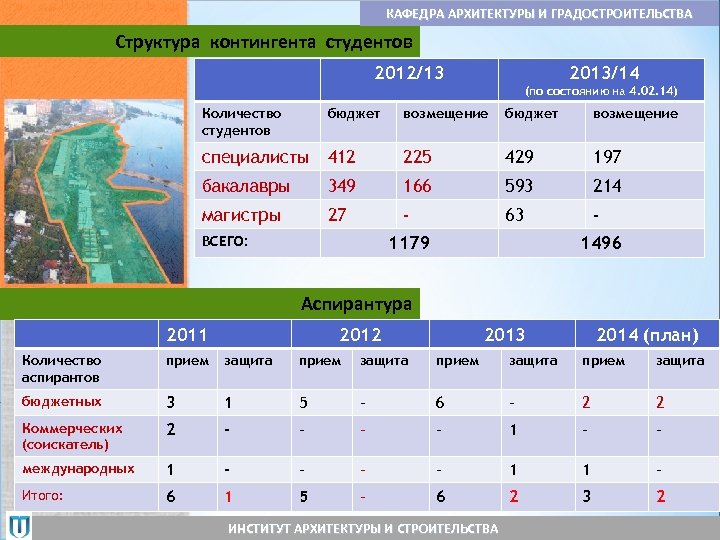 КАФЕДРА АРХИТЕКТУРЫ И ГРАДОСТРОИТЕЛЬСТВА

Структура контингента студентов

| | 2012/13 | | 2013/14 (по состоянию на 4.02.14) | |
|---|---|---|---|---|
| Количество студентов | бюджет | возмещение | бюджет | возмещение |
| специалисты | 412 | 225 | 429 | 197 |
| бакалавры | 349 | 166 | 593 | 214 |
| магистры | 27 | - | 63 | - |
| ВСЕГО: | 1179 | | 1496 | |

Аспирантура

| | 2011 | | 2012 | | 2013 | | 2014 (план) | |
|---|---|---|---|---|---|---|---|---|
| Количество аспирантов | прием | защита | прием | защита | прием | защита | прием | защита |
| бюджетных | 3 | 1 | 5 | - | 6 | - | 2 | 2 |
| Коммерческих (соискатель) | 2 | - | - | - | - | 1 | - | - |
| международных | 1 | - | - | - | - | 1 | 1 | - |
| Итого: | 6 | 1 | 5 | - | 6 | 2 | 3 | 2 |

ИНСТИТУТ АРХИТЕКТУРЫ И СТРОИТЕЛЬСТВА